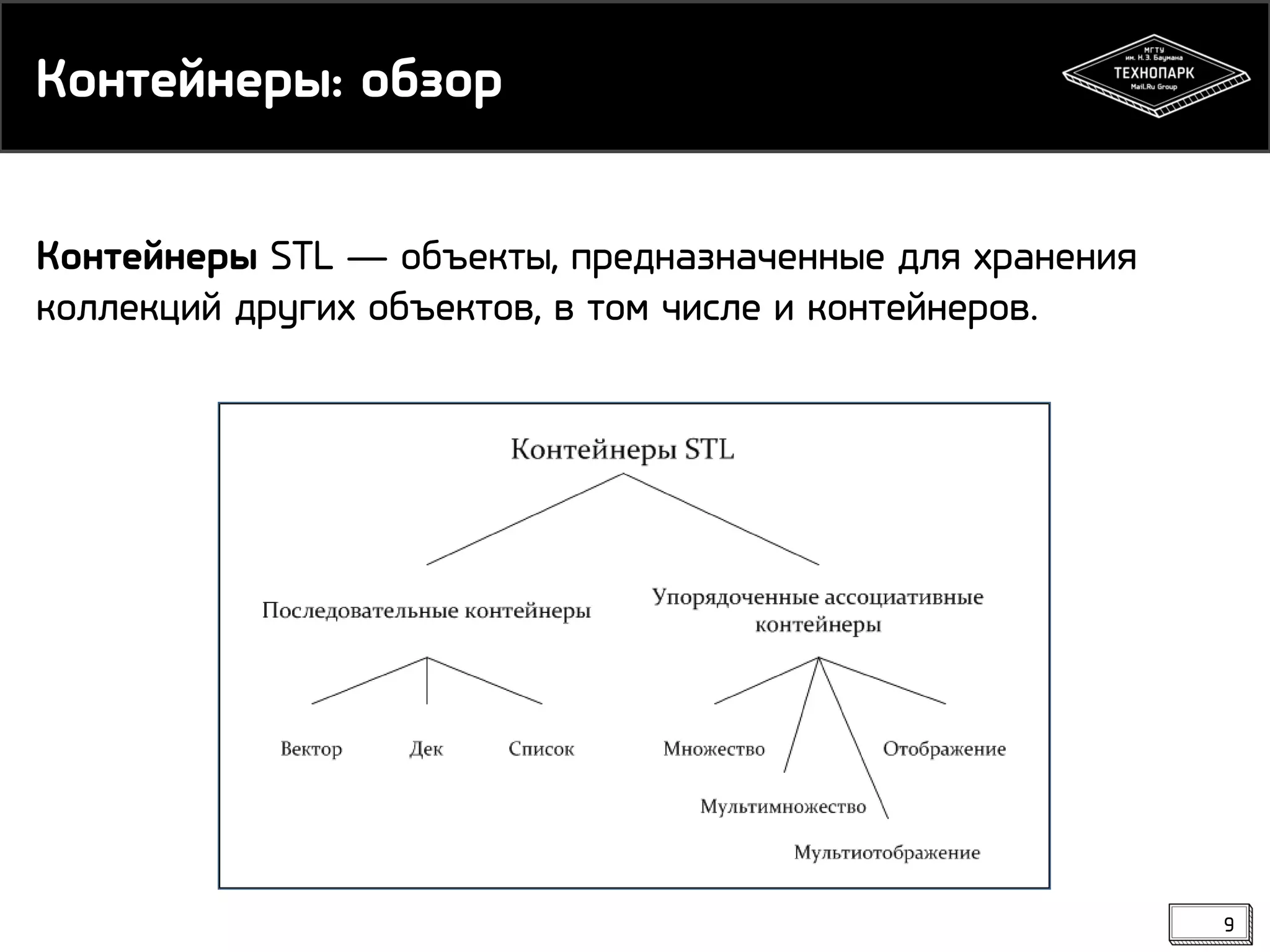 Контейнеры: обзор

МГТУ
им. Н.Э. Баумана
ТЕХНОПАРК
Mail.Ru Group

**Контейнеры** STL — объекты, предназначенные для хранения коллекций других объектов, в том числе и контейнеров.

Контейнеры STL

Последовательные контейнеры

Упорядоченные ассоциативные контейнеры

Вектор

Дек

Список

Множество

Отображение

Мультимножество

Мультиотображение

9